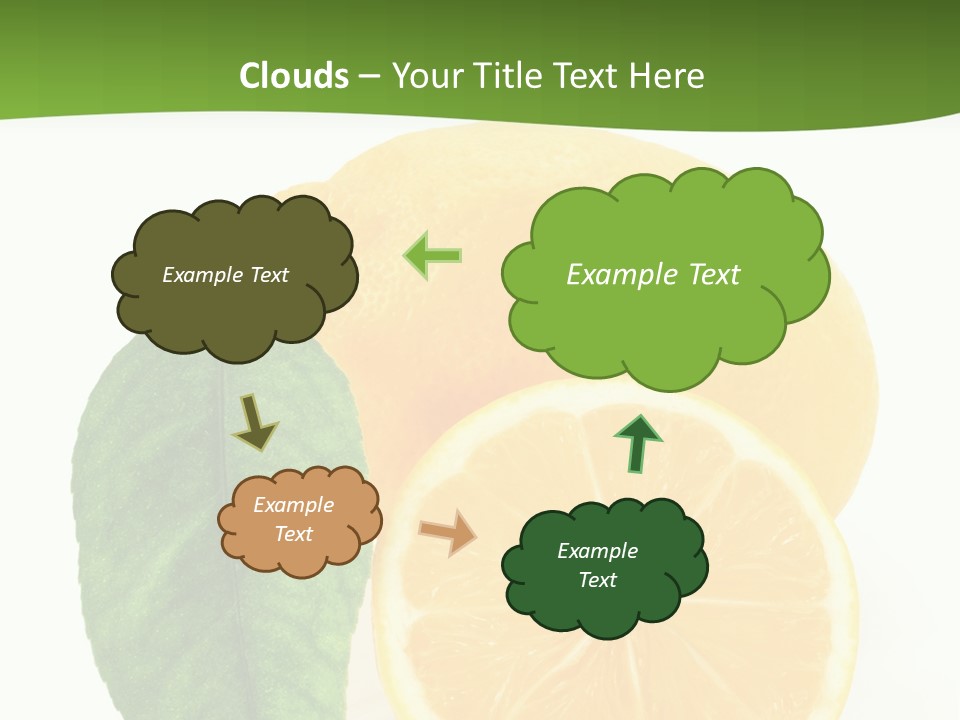 Clouds – Your Title Text Here

Example Text

Example Text

Example Text

Example Text